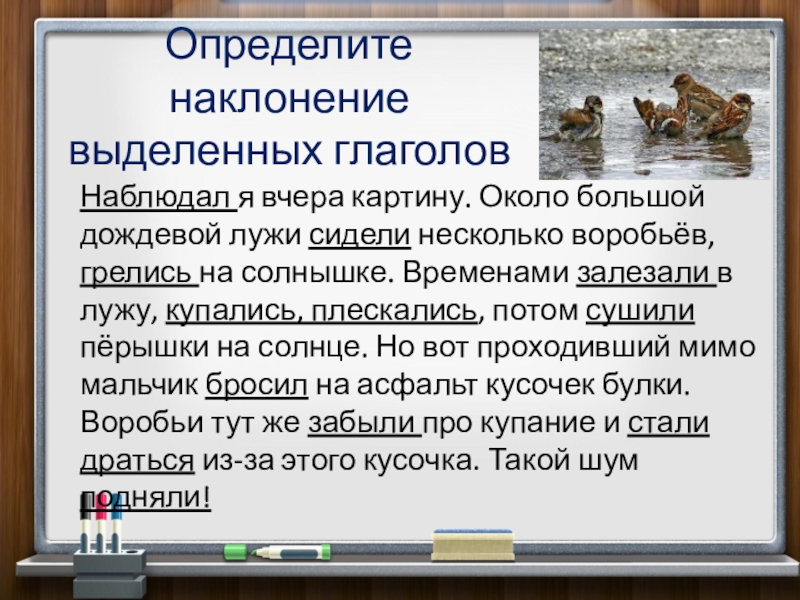 Определите наклонение выделенных глаголов

Наблюдал я вчера картину. Около большой дождевой лужи сидели несколько воробьёв, грелись на солнышке. Временами залезали в лужу, купались, плескались, потом сушили пёрышки на солнце. Но вот проходивший мимо мальчик бросил на асфальт кусочек булки. Воробьи тут же забыли про купание и стали драться из-за этого кусочка. Такой шум подняли!